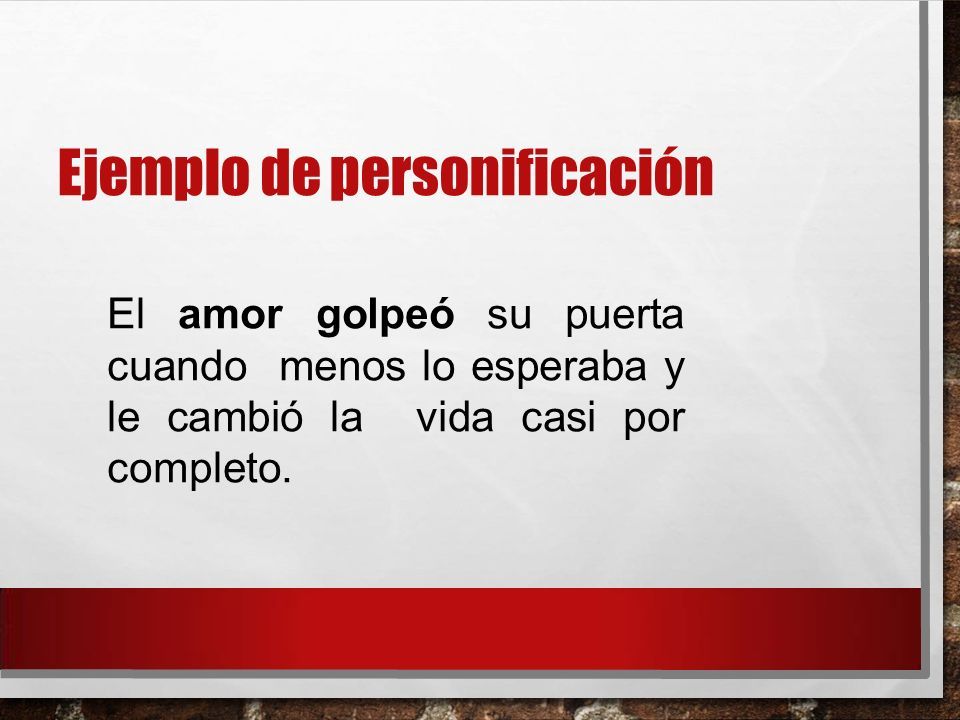 Ejemplo de personificación

El amor golpeó su puerta cuando menos lo esperaba y le cambió la vida casi por completo.